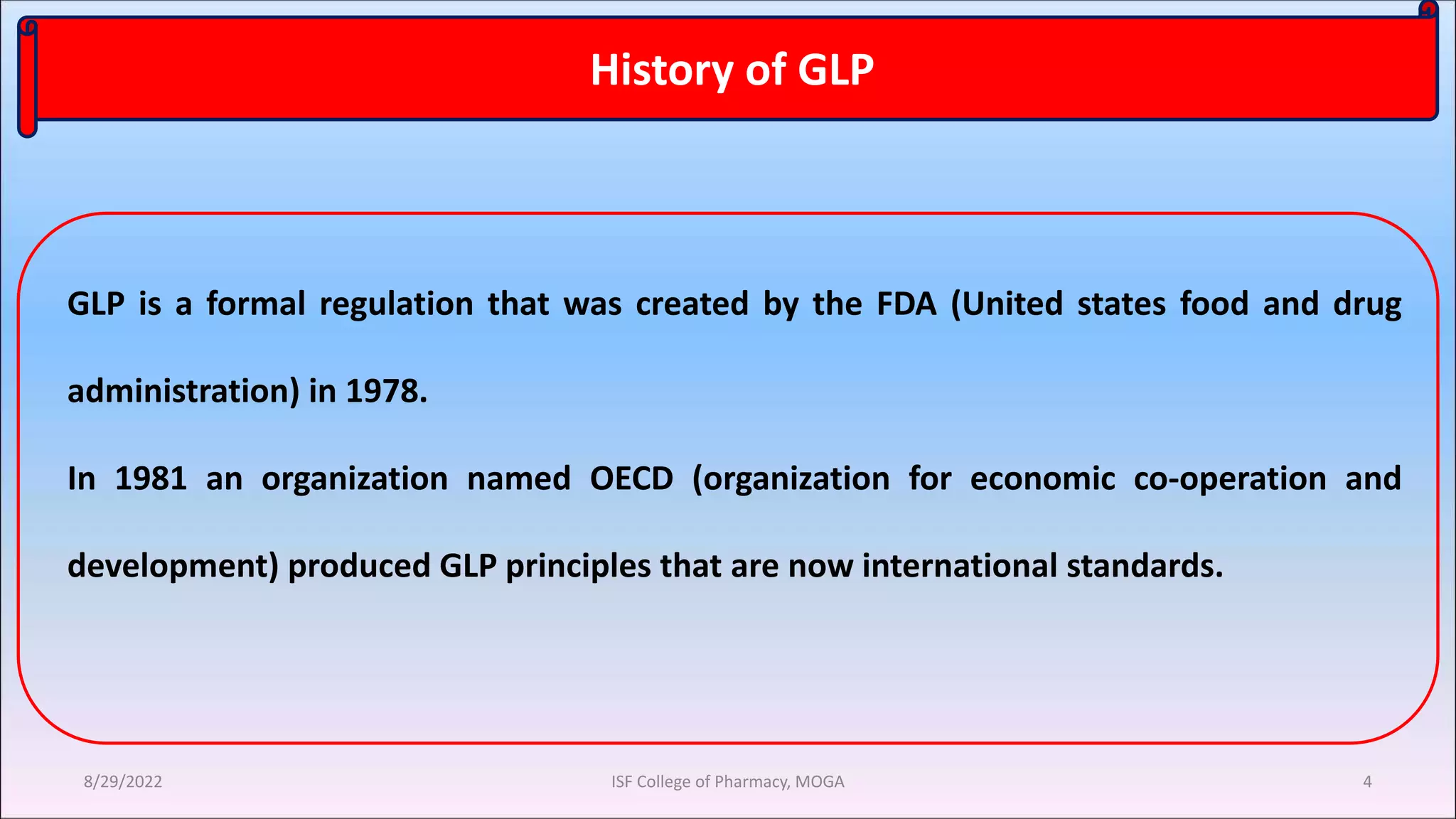 History of GLP

GLP is a formal regulation that was created by the FDA (United states food and drug administration) in 1978.

In 1981 an organization named OECD (organization for economic co-operation and development) produced GLP principles that are now international standards.

8/29/2022

ISF College of Pharmacy, MOGA

4